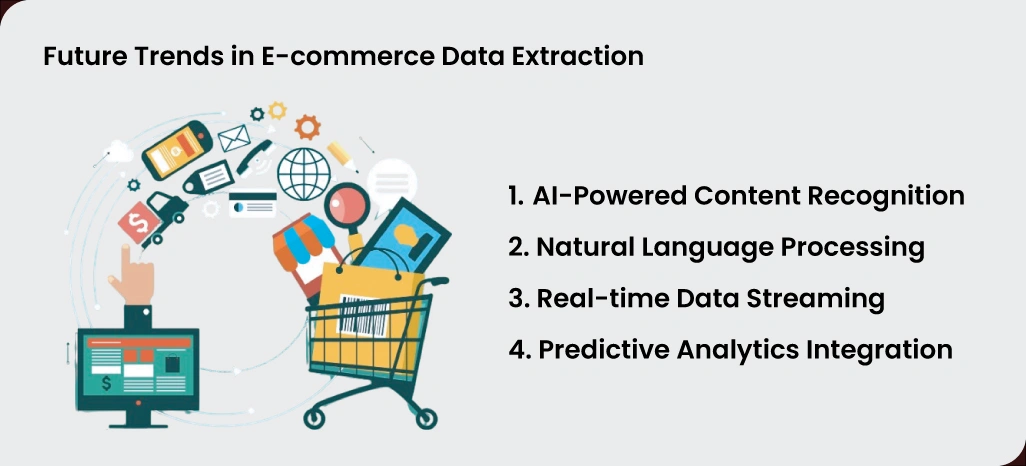 Future Trends in E-commerce Data Extraction

$

1. AI-Powered Content Recognition
2. Natural Language Processing
3. Real-time Data Streaming
4. Predictive Analytics Integration